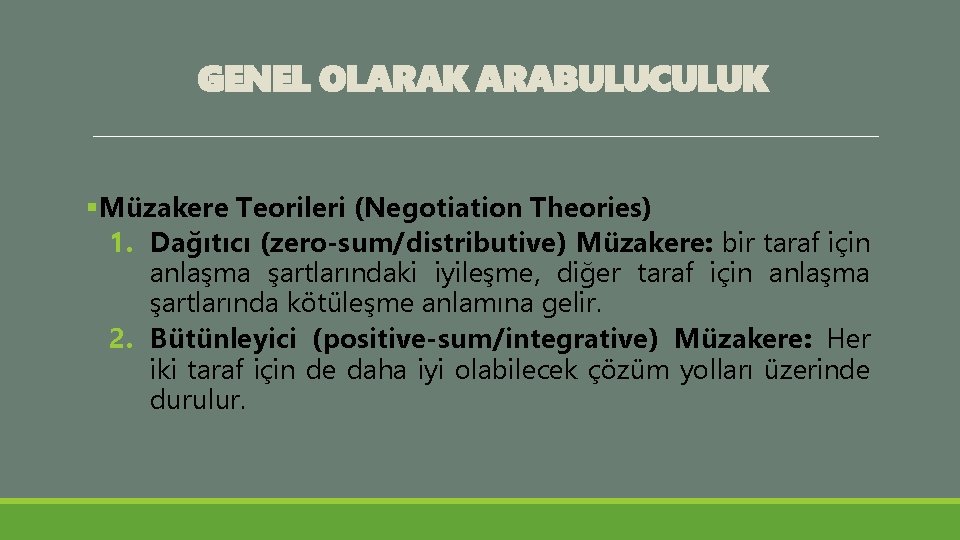 GENEL OLARAK ARABULUCULUK

▪Müzakere Teorileri (Negotiation Theories)

1. Dağıtıcı (zero-sum/distributive) Müzakere: bir taraf için anlaşma şartlarındaki iyileşme, diğer taraf için anlaşma şartlarında kötüleşme anlamına gelir.

2. Bütünleyici (positive-sum/integrative) Müzakere: Her iki taraf için de daha iyi olabilecek çözüm yolları üzerinde durulur.